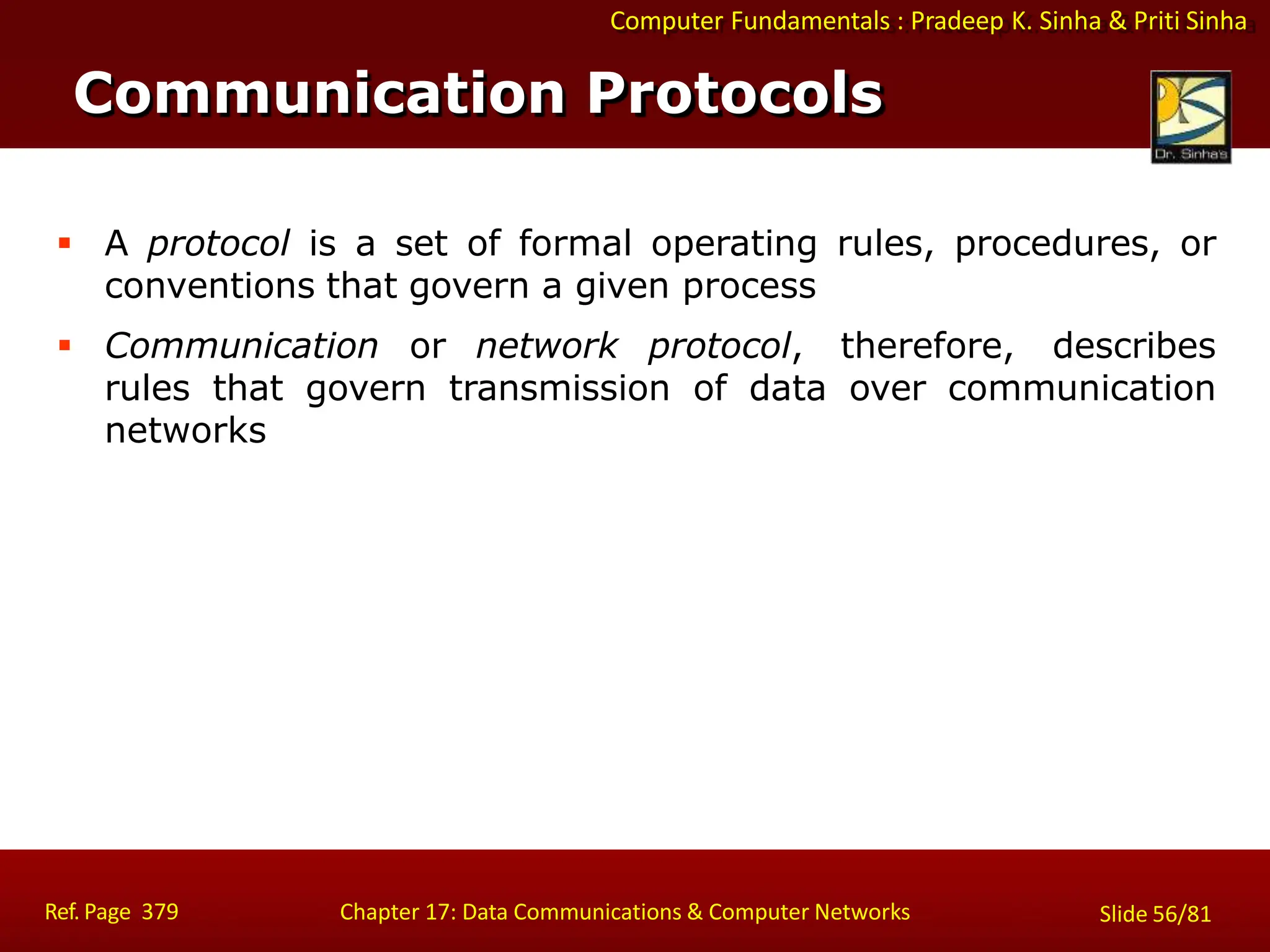 Computer Fundamentals : Pradeep K. Sinha & Priti Sinha

Communication Protocols

Dr. Sinha's

▪ A protocol is a set of formal operating rules, procedures, or conventions that govern a given process

▪ Communication or network protocol, therefore, describes rules that govern transmission of data over communication networks

Ref. Page 379

Chapter 17: Data Communications & Computer Networks

Slide 56/81